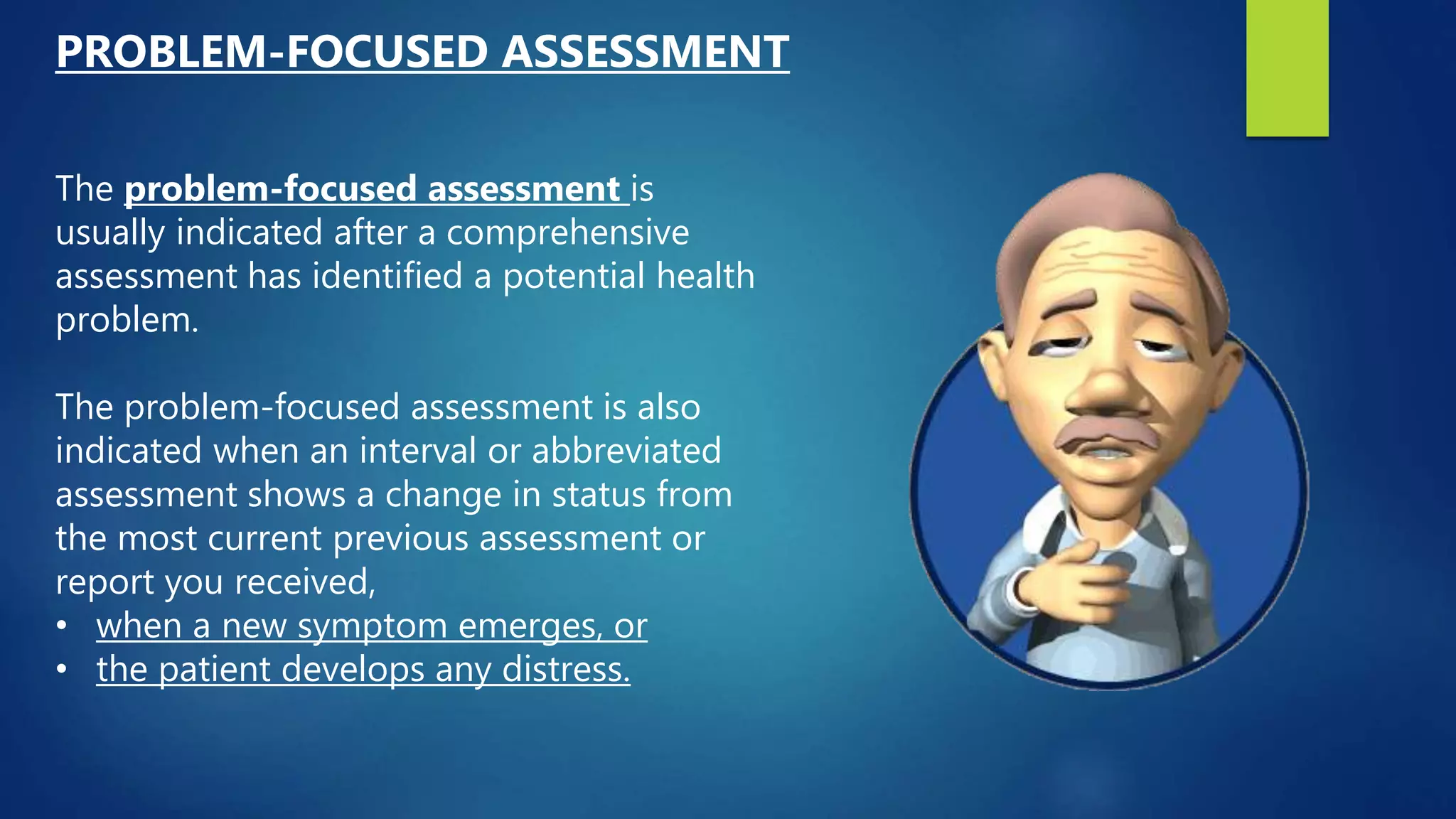 PROBLEM-FOCUSED ASSESSMENT

The problem-focused assessment is usually indicated after a comprehensive assessment has identified a potential health problem.

The problem-focused assessment is also indicated when an interval or abbreviated assessment shows a change in status from the most current previous assessment or report you received,
• when a new symptom emerges, or
• the patient develops any distress.